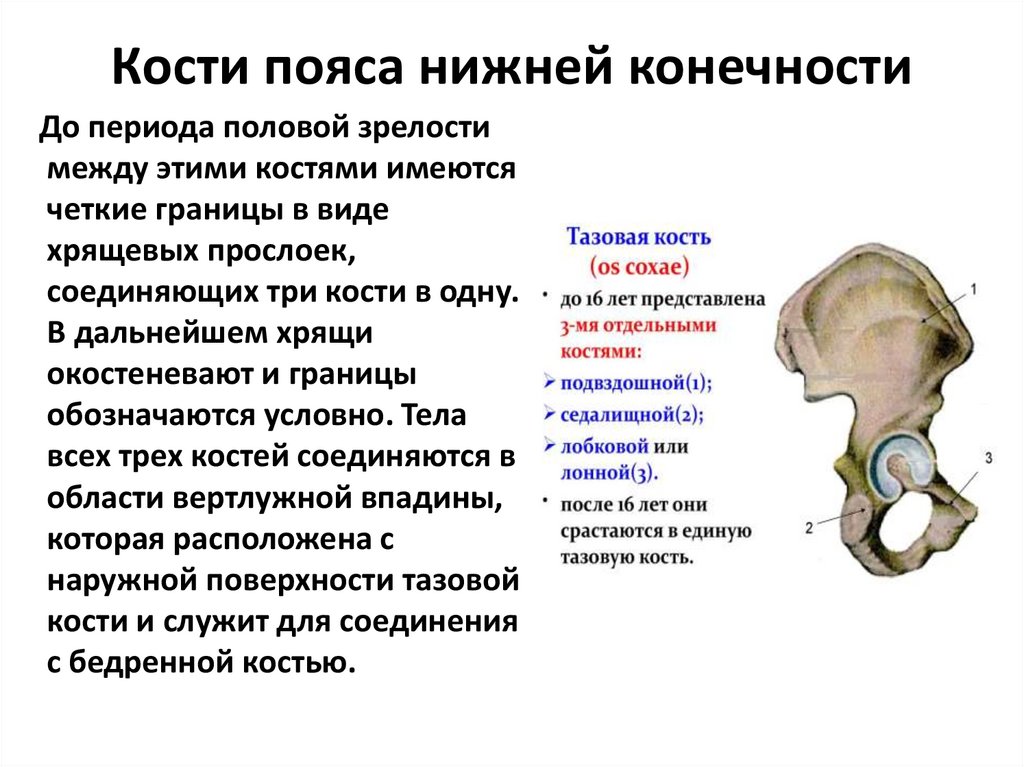 Кости пояса нижней конечности

До периода половой зрелости между этими костями имеются четкие границы в виде хрящевых прослоек, соединяющих три кости в одну. В дальнейшем хрящи окостеневают и границы обозначаются условно. Тела всех трех костей соединяются в области вертлужной впадины, которая расположена с наружной поверхности тазовой кости и служит для соединения с бедренной костью.

Тазовая кость
(os coxae)

• до 16 лет представлена 3-мя отдельными костями:
➢ подвздошной(1);
➢ седалищной(2);
➢ лобковой или лонной(3).
• после 16 лет они срастаются в единую тазовую кость.

1
3
2